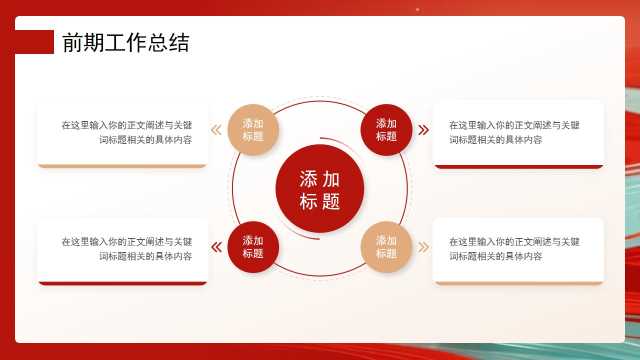 前期工作总结

在这里输入你的正文阐述与关键词标题相关的具体内容

添加标题

添加标题

在这里输入你的正文阐述与关键词标题相关的具体内容

添加标题

在这里输入你的正文阐述与关键词标题相关的具体内容

添加标题

添加标题

在这里输入你的正文阐述与关键词标题相关的具体内容